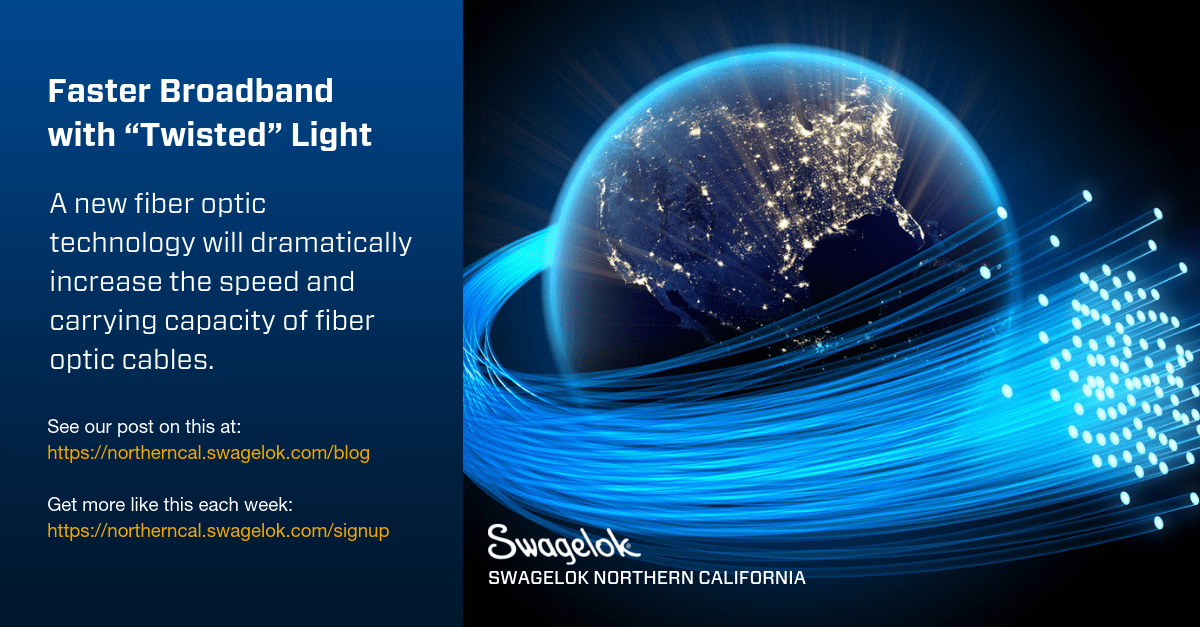 Faster Broadband with “Twisted” Light

A new fiber optic technology will dramatically increase the speed and carrying capacity of fiber optic cables.

See our post on this at:
https://northerncal.swagelok.com/blog

Get more like this each week:
https://northerncal.swagelok.com/signup

Swagelok
SWAGELOK NORTHERN CALIFORNIA